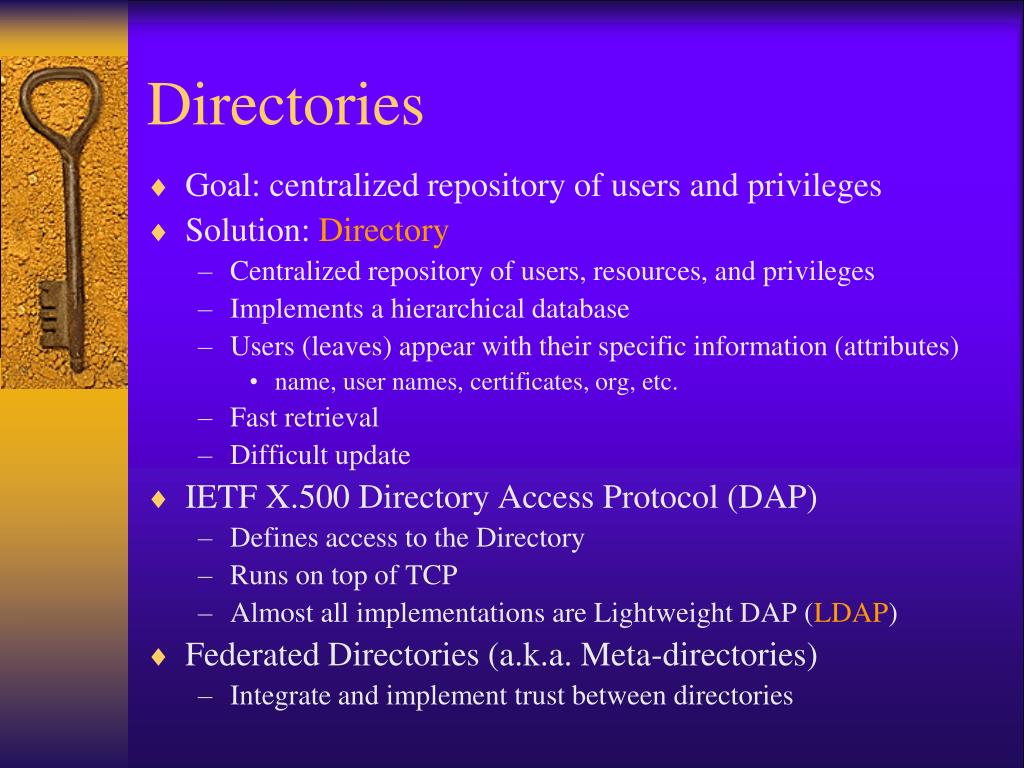 Directories

♦ Goal: centralized repository of users and privileges
♦ Solution: Directory
– Centralized repository of users, resources, and privileges
– Implements a hierarchical database
– Users (leaves) appear with their specific information (attributes)
• name, user names, certificates, org, etc.
– Fast retrieval
– Difficult update
♦ IETF X.500 Directory Access Protocol (DAP)
– Defines access to the Directory
– Runs on top of TCP
– Almost all implementations are Lightweight DAP (LDAP)
♦ Federated Directories (a.k.a. Meta-directories)
– Integrate and implement trust between directories